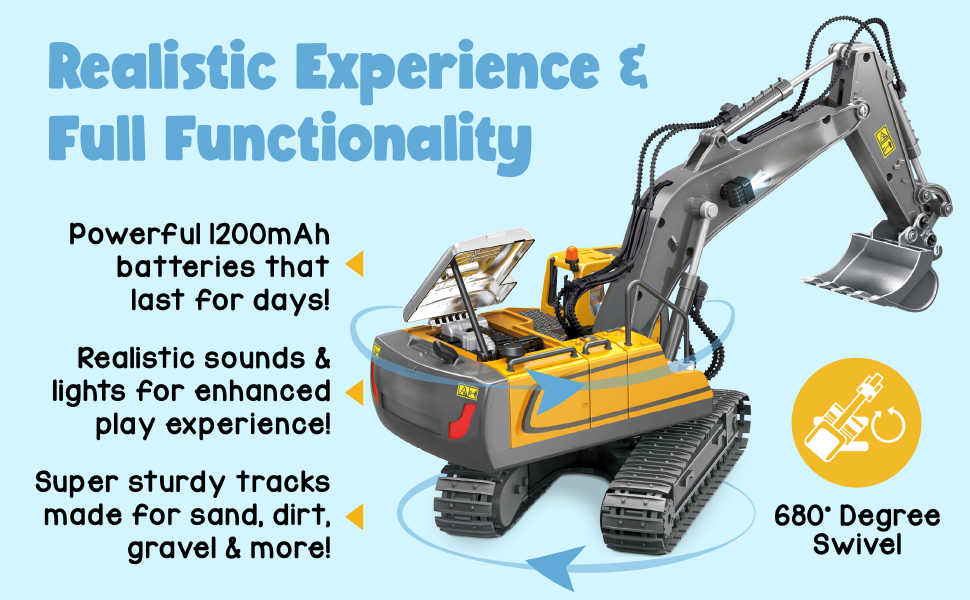 Realistic Experience & Full Functionality

Powerful 1200mAh batteries that last for days!

Realistic sounds & lights for enhanced play experience!

Super sturdy tracks made for sand, dirt, gravel & more!

680° Degree Swivel